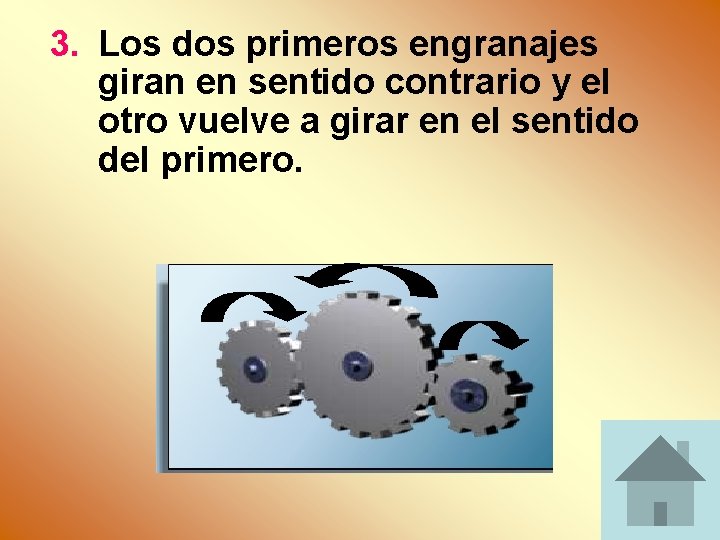 3. Los dos primeros engranajes giran en sentido contrario y el otro vuelve a girar en el sentido del primero.